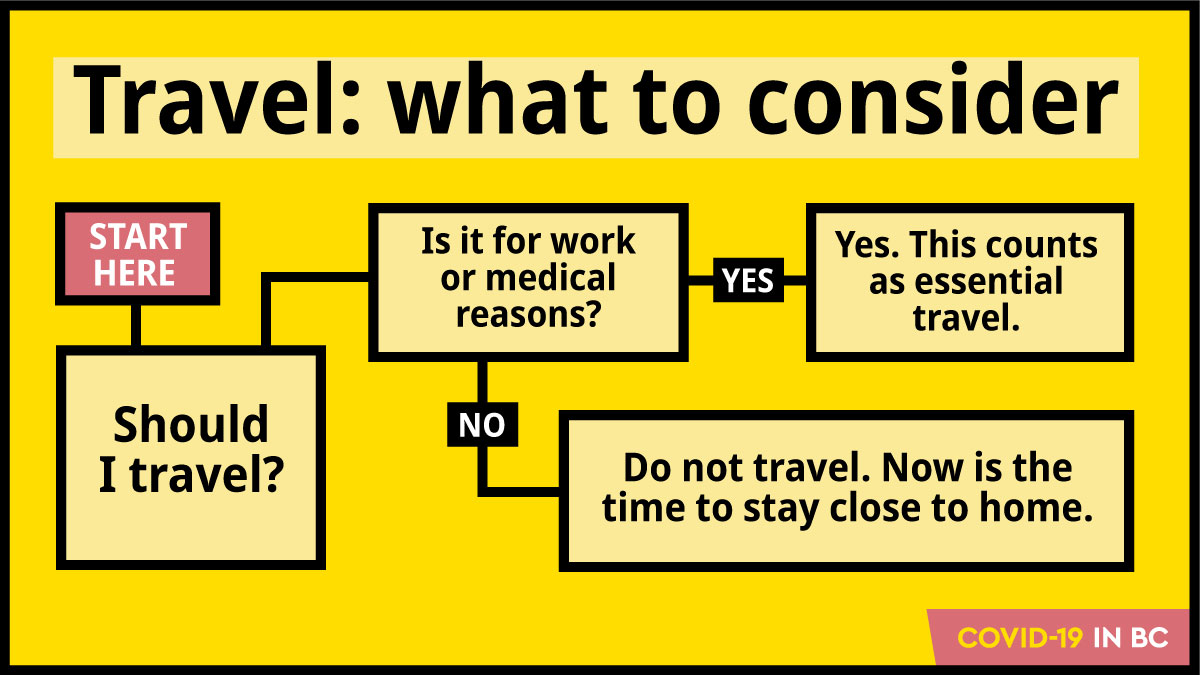 Travel: what to consider

START HERE

Should I travel?

Is it for work or medical reasons?

YES

Yes. This counts as essential travel.

NO

Do not travel. Now is the time to stay close to home.

COVID-19 IN BC